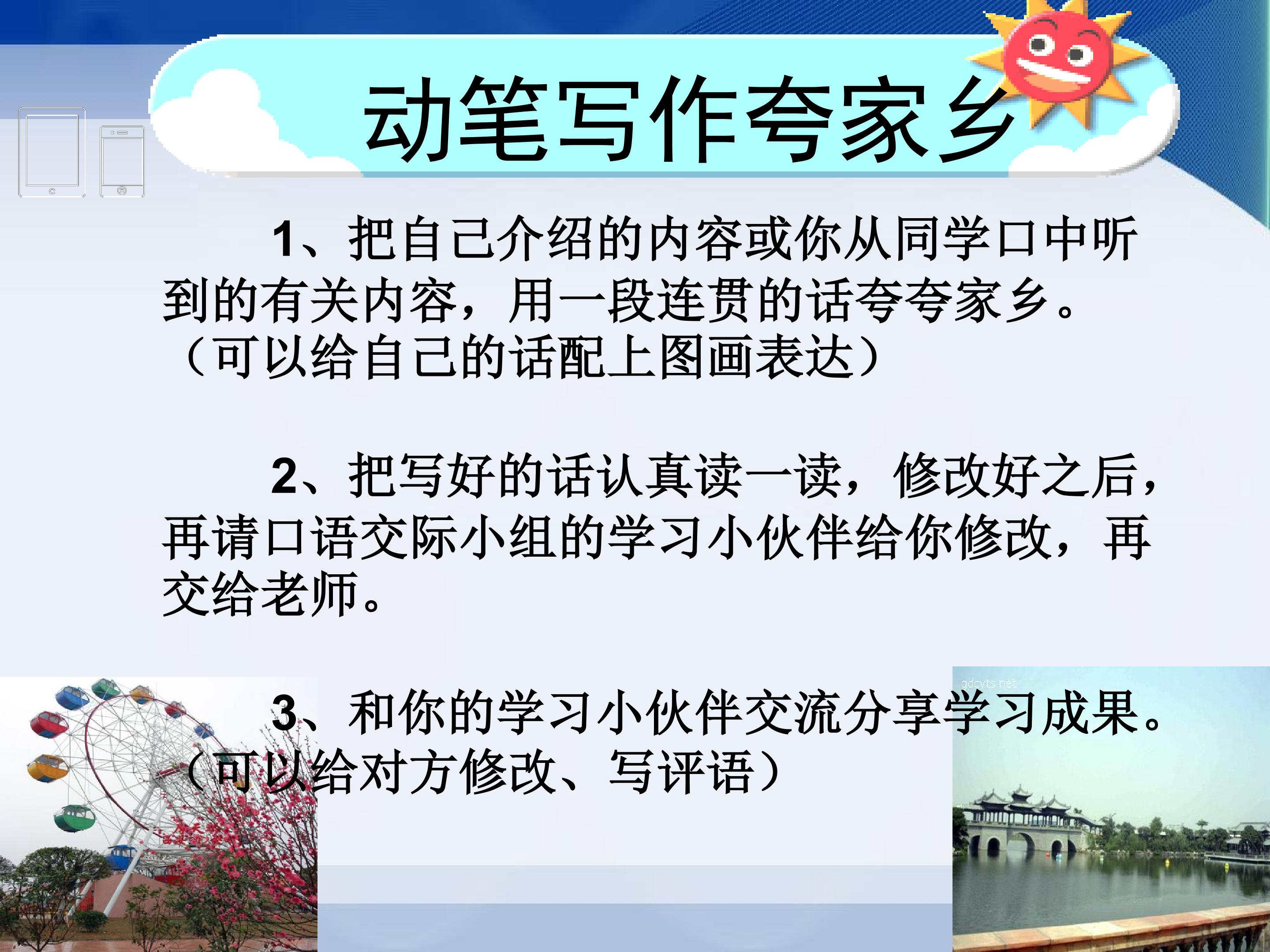 动笔写作夸家乡

1、把自己介绍的内容或你从同学口中听到的有关内容，用一段连贯的话夸夸家乡。（可以给自己的话配上图画表达）

2、把写好的话认真读一读，修改好之后，再请口语交际小组的学习小伙伴给你修改，再交给老师。

3、和你的学习小伙伴交流分享学习成果。（可以给对方修改、写评语）

gdcyts.net